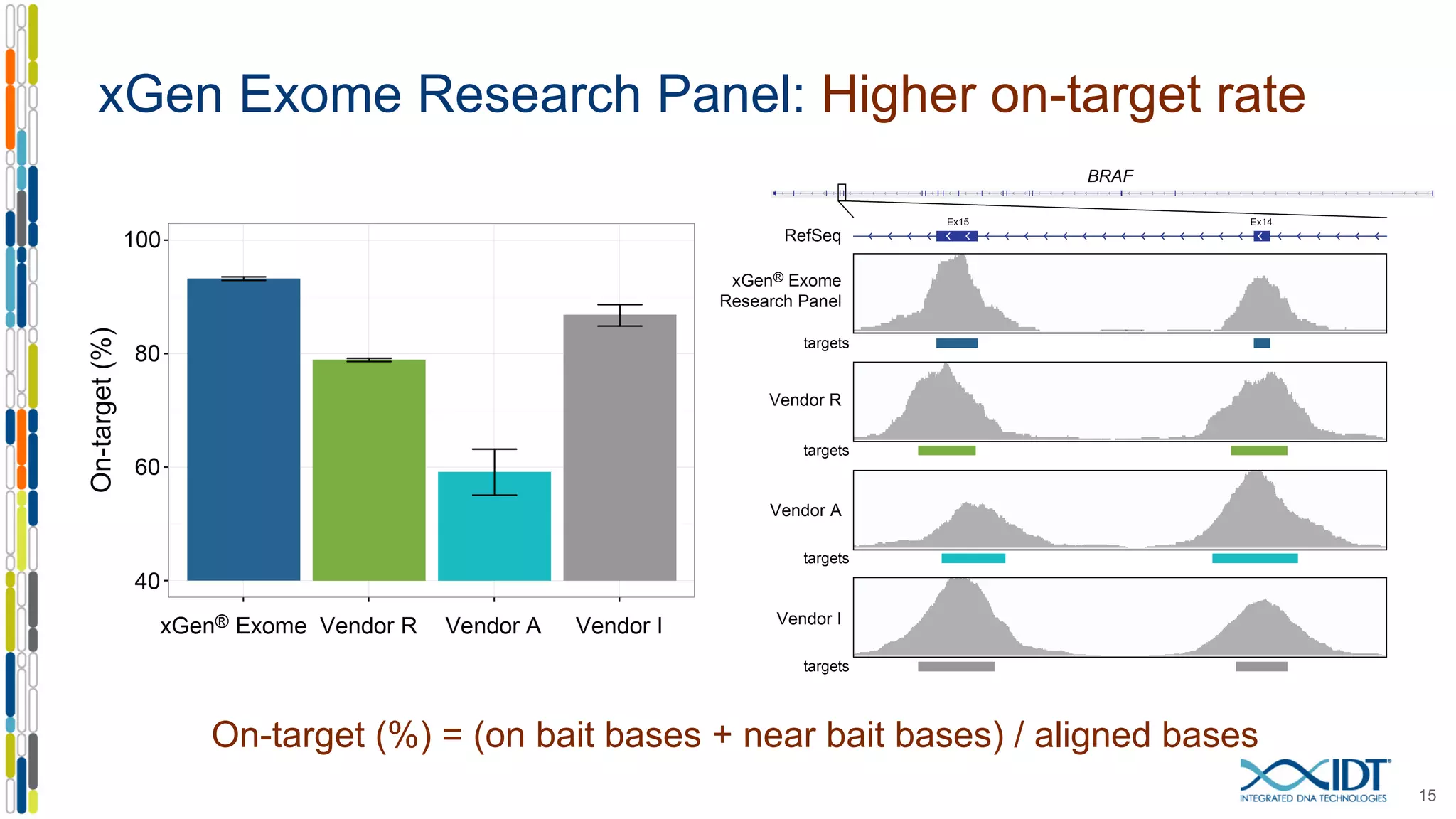 xGen Exome Research Panel: Higher on-target rate

On-target (%)

100

80

60

40

xGen® Exome Vendor R Vendor A Vendor I

BRAF

Ex15

Ex14

RefSeq

xGen® Exome Research Panel

targets

Vendor R

targets

Vendor A

targets

Vendor I

targets

On-target (%) = (on bait bases + near bait bases) / aligned bases

IDT
INTEGRATED DNA TECHNOLOGIES

15